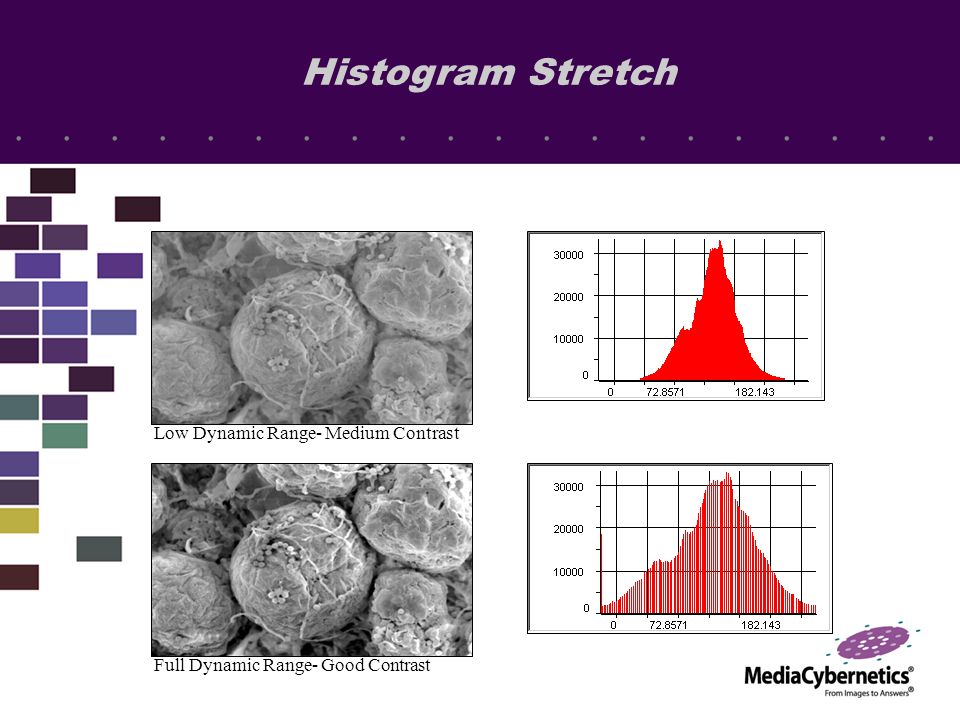 Histogram Stretch

30000
20000
10000
0
0 72.8571 182.143

Low Dynamic Range- Medium Contrast

30000
20000
10000
0
0 72.8571 182.143

Full Dynamic Range- Good Contrast

MediaCybernetics®
From Images to Answers®